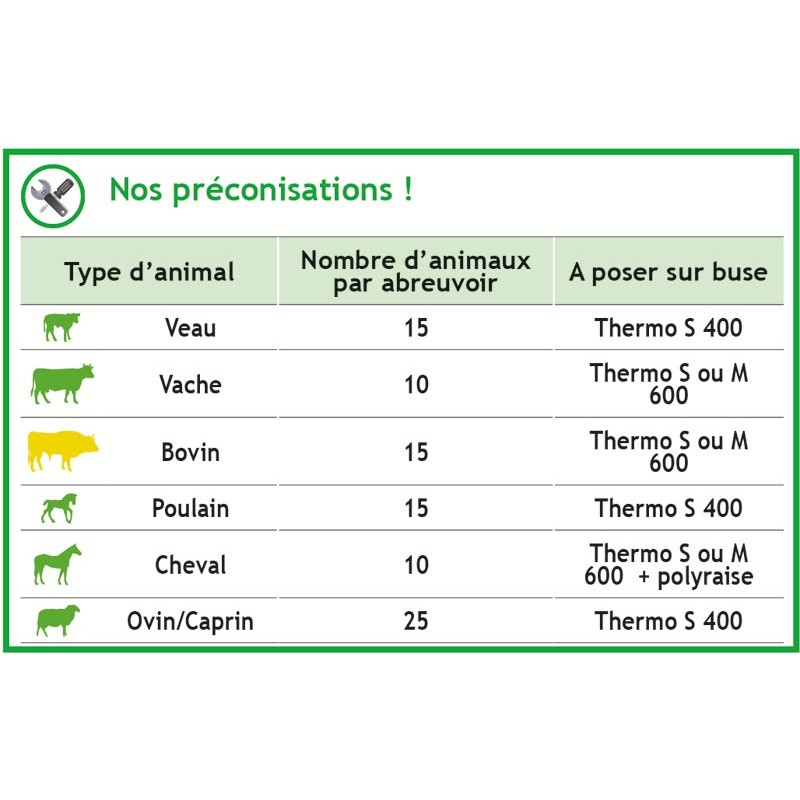 Nos préconisations !

| Type d’animal | Nombre d’animaux par abreuvoir | A poser sur buse |
|---|---|---|
| Veau | 15 | Thermo S 400 |
| Vache | 10 | Thermo S ou M 600 |
| Bovin | 15 | Thermo S ou M 600 |
| Poulain | 15 | Thermo S 400 |
| Cheval | 10 | Thermo S ou M 600 + polyraise |
| Ovin/Caprin | 25 | Thermo S 400 |